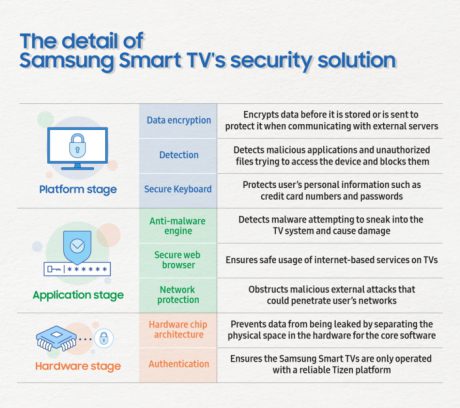 The detail of Samsung Smart TV's security solution

| | | |
|---|---|---|
| Platform stage | Data encryption | Encrypts data before it is stored or is sent to protect it when communicating with external servers |
| | Detection | Detects malicious applications and unauthorized files trying to access the device and blocks them |
| | Secure Keyboard | Protects user's personal information such as credit card numbers and passwords |
| Application stage | Anti-malware engine | Detects malware attempting to sneak into the TV system and cause damage |
| | Secure web browser | Ensures safe usage of internet-based services on TVs |
| | Network protection | Obstructs malicious external attacks that could penetrate user's networks |
| Hardware stage | Hardware chip architecture | Prevents data from being leaked by separating the physical space in the hardware for the core software |
| | Authentication | Ensures the Samsung Smart TVs are only operated with a reliable Tizen platform |